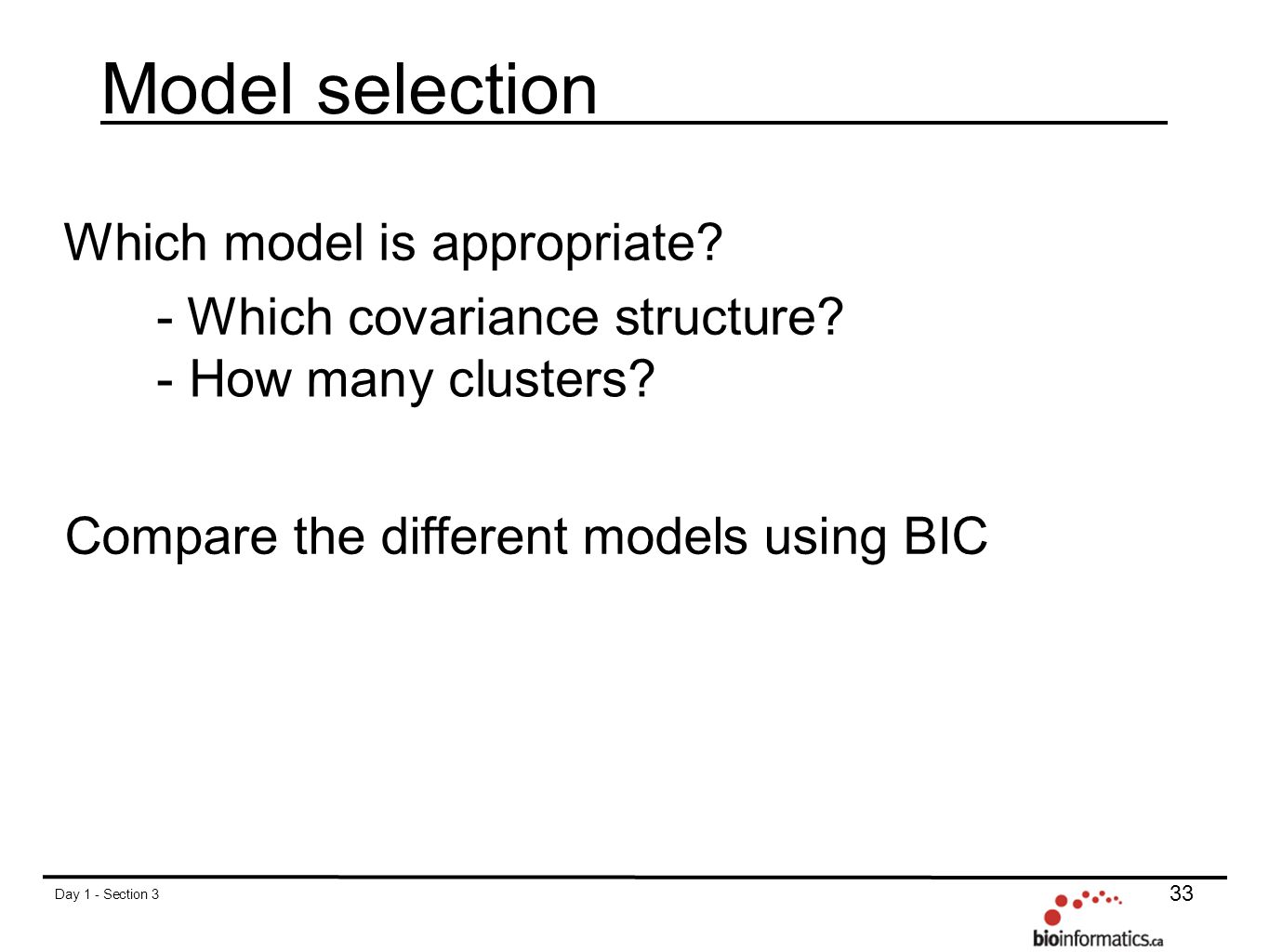 Model selection

Which model is appropriate?

- Which covariance structure?
- How many clusters?

Compare the different models using BIC

Day 1 - Section 3

33

bioinformatics.ca